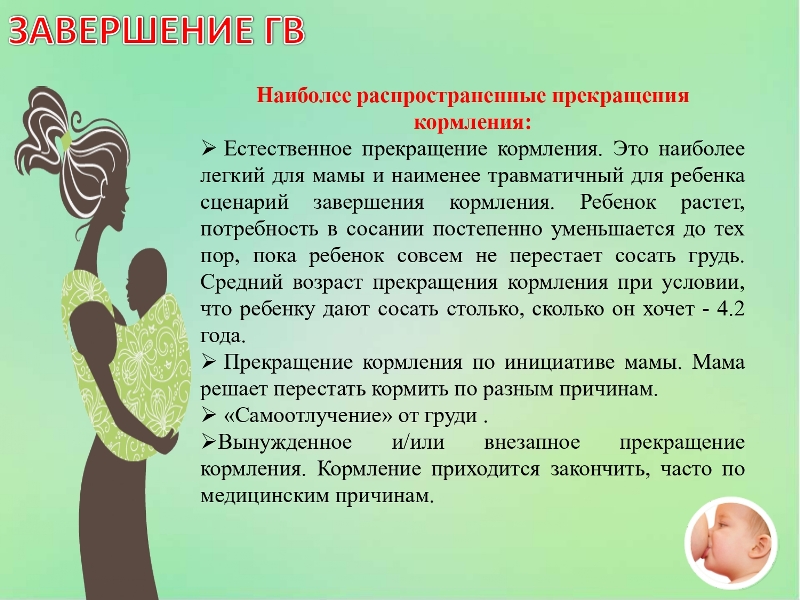 ЗАВЕРШЕНИЕ ГВ

Наиболее распространенные прекращения кормления:

➢ Естественное прекращение кормления. Это наиболее легкий для мамы и наименее травматичный для ребенка сценарий завершения кормления. Ребенок растет, потребность в сосании постепенно уменьшается до тех пор, пока ребенок совсем не перестает сосать грудь. Средний возраст прекращения кормления при условии, что ребенку дают сосать столько, сколько он хочет - 4.2 года.

➢ Прекращение кормления по инициативе мамы. Мама решает перестать кормить по разным причинам.

➢ «Самоотлучение» от груди .

➢Вынужденное и/или внезапное прекращение кормления. Кормление приходится закончить, часто по медицинским причинам.